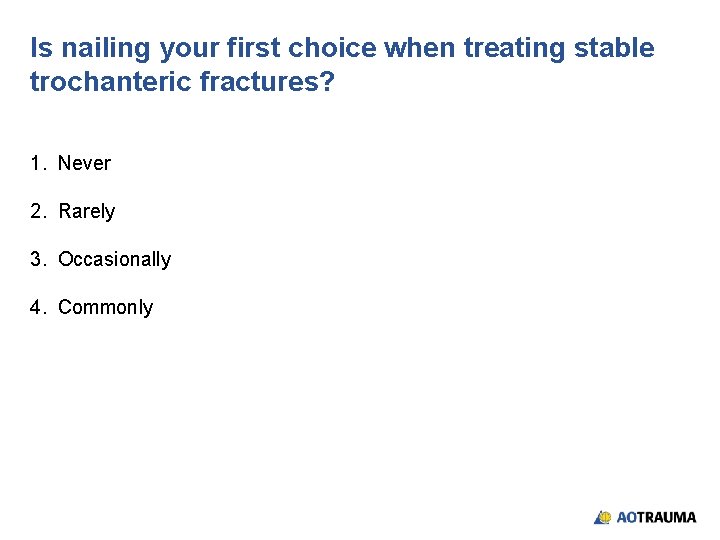 Is nailing your first choice when treating stable trochanteric fractures?

1. Never

2. Rarely

3. Occasionally

4. Commonly

AOTRAUMA